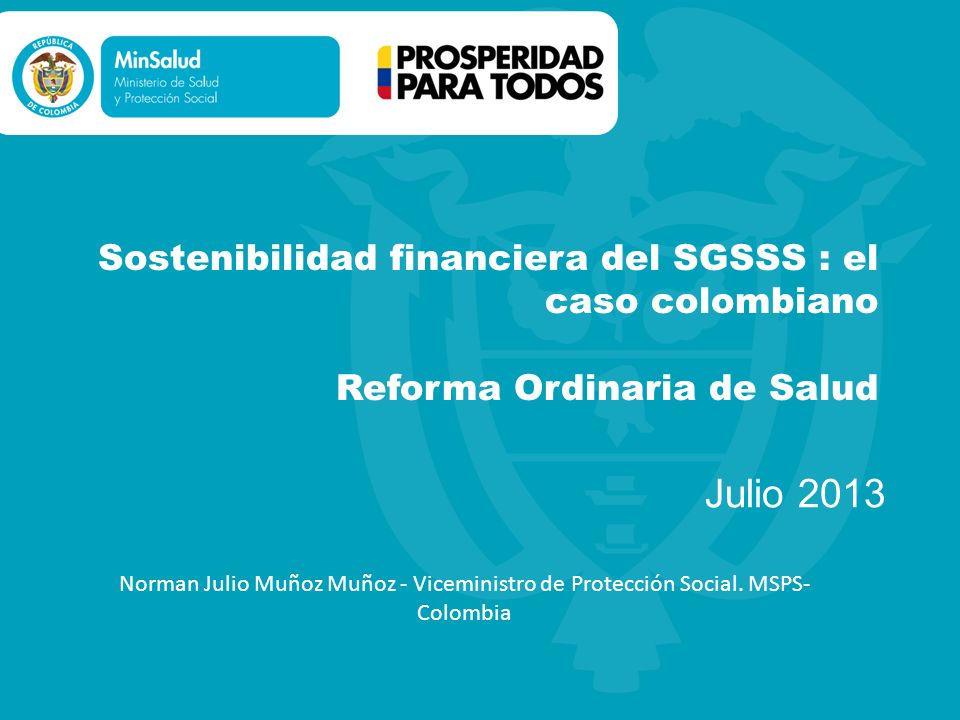 REPÚBLICA DE COLOMBIA

MinSalud
Ministerio de Salud y Protección Social

PROSPERIDAD PARA TODOS

Sostenibilidad financiera del SGSSS : el caso colombiano

Reforma Ordinaria de Salud

Julio 2013

Norman Julio Muñoz Muñoz - Viceministro de Protección Social. MSPS-Colombia